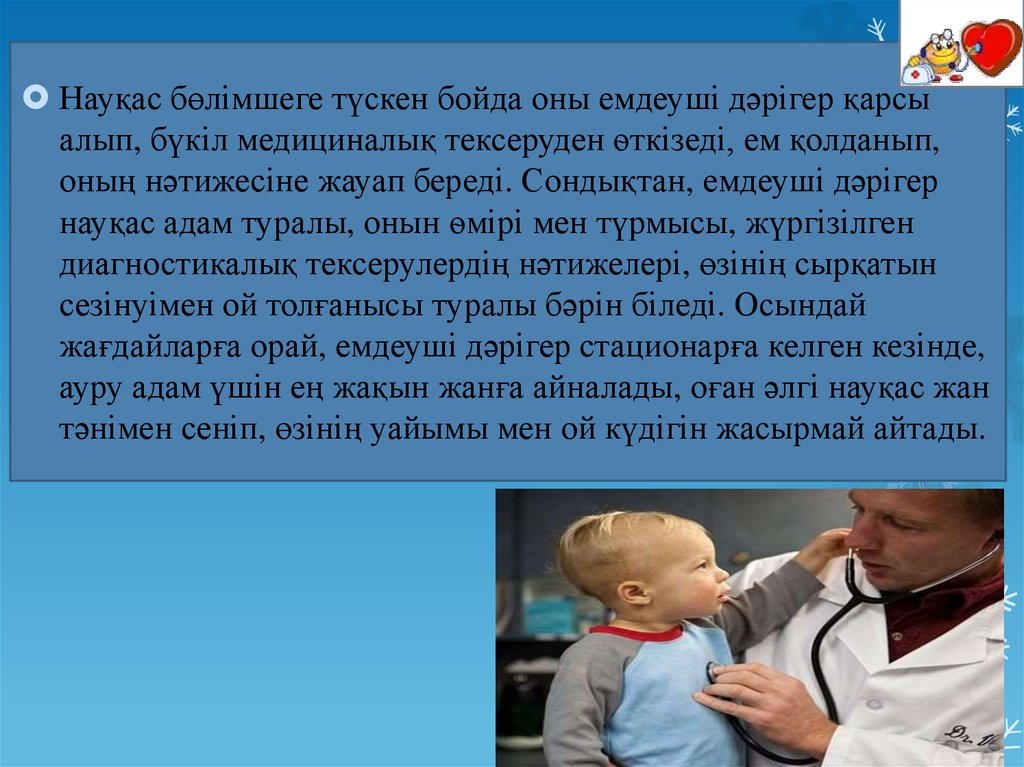 Науқас бөлімшеге түскен бойда оны емдеуші дәрігер қарсы алып, бүкіл медициналық тексеруден өткізеді, ем қолданып, оның нәтижесіне жауап береді. Сондықтан, емдеуші дәрігер науқас адам туралы, онын өмірі мен түрмысы, жүргізілген диагностикалық тексерулердің нәтижелері, өзінің сырқатын сезінуімен ой толғанысы туралы бәрін біледі. Осындай жағдайларға орай, емдеуші дәрігер стационарға келген кезінде, ауру адам үшін ең жақын жанға айналады, оған әлгі науқас жан тәнімен сеніп, өзінің уайымы мен ой күдігін жасырмай айтады.